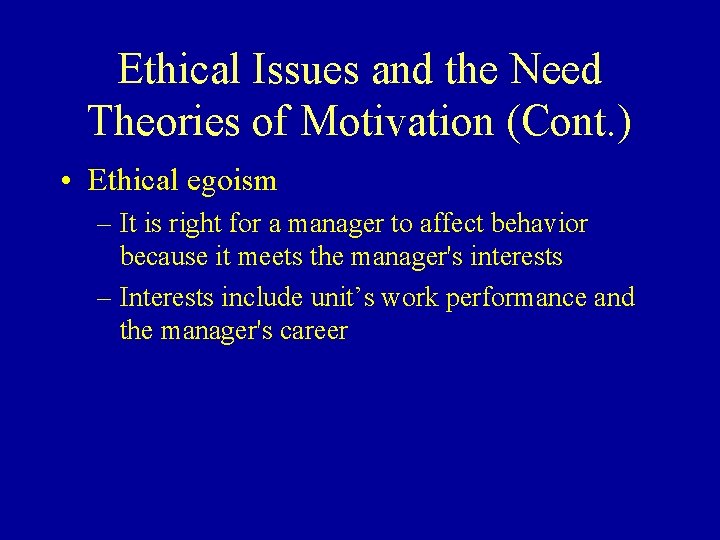 Ethical Issues and the Need Theories of Motivation (Cont.)

• Ethical egoism

– It is right for a manager to affect behavior because it meets the manager's interests

– Interests include unit’s work performance and the manager's career